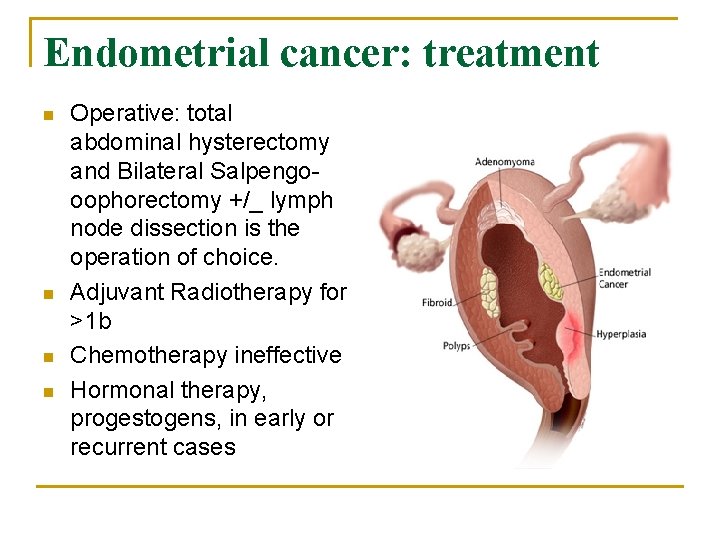 Endometrial cancer: treatment

- Operative: total abdominal hysterectomy and Bilateral Salpengo-oophorectomy +/_ lymph node dissection is the operation of choice.
- Adjuvant Radiotherapy for >1b
- Chemotherapy ineffective
- Hormonal therapy, progestogens, in early or recurrent cases

Adenomyoma
Endometrial Cancer
Fibroid
Hyperplasia
Polyps